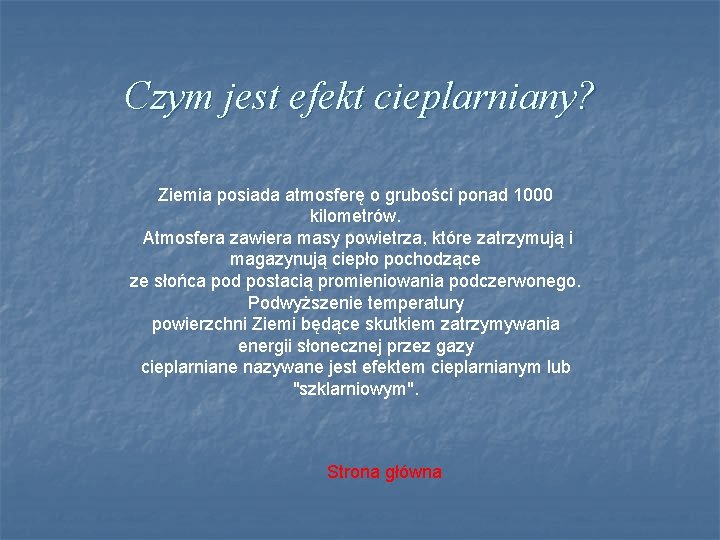 Czym jest efekt cieplarniany?

Ziemia posiada atmosferę o grubości ponad 1000 kilometrów.
Atmosfera zawiera masy powietrza, które zatrzymują i magazynują ciepło pochodzące
ze słońca pod postacią promieniowania podczerwonego.
Podwyższenie temperatury
powierzchni Ziemi będące skutkiem zatrzymywania energii słonecznej przez gazy
cieplarniane nazywane jest efektem cieplarnianym lub "szklarniowym".

Strona główna